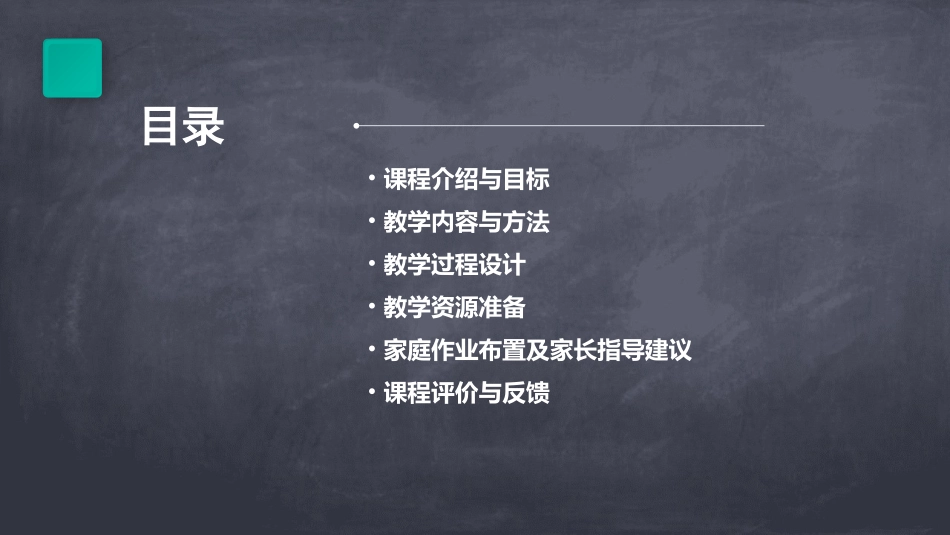 目录

• 课程介绍与目标
• 教学内容与方法
• 教学过程设计
• 教学资源准备
• 家庭作业布置及家长指导建议
• 课程评价与反馈